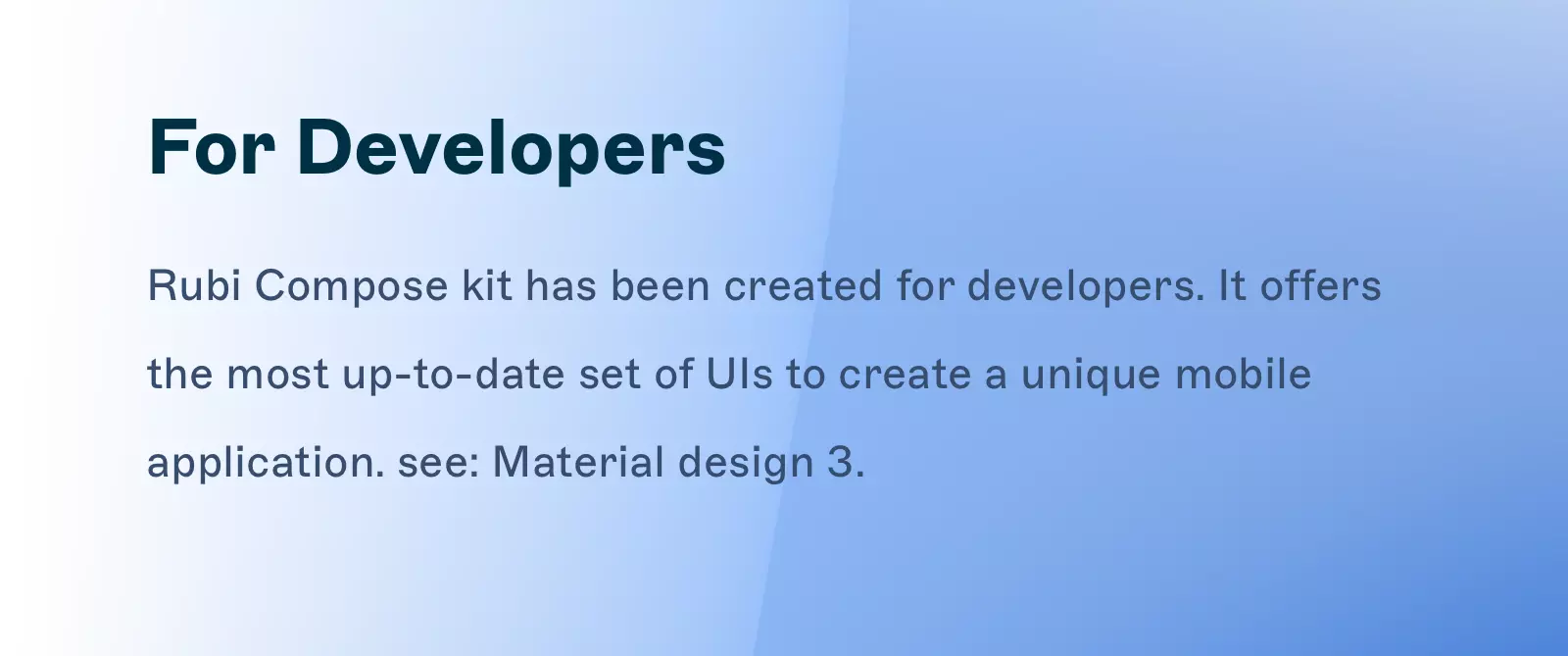 For Developers

Rubi Compose kit has been created for developers. It offers the most up-to-date set of UIs to create a unique mobile application. see: Material design 3.